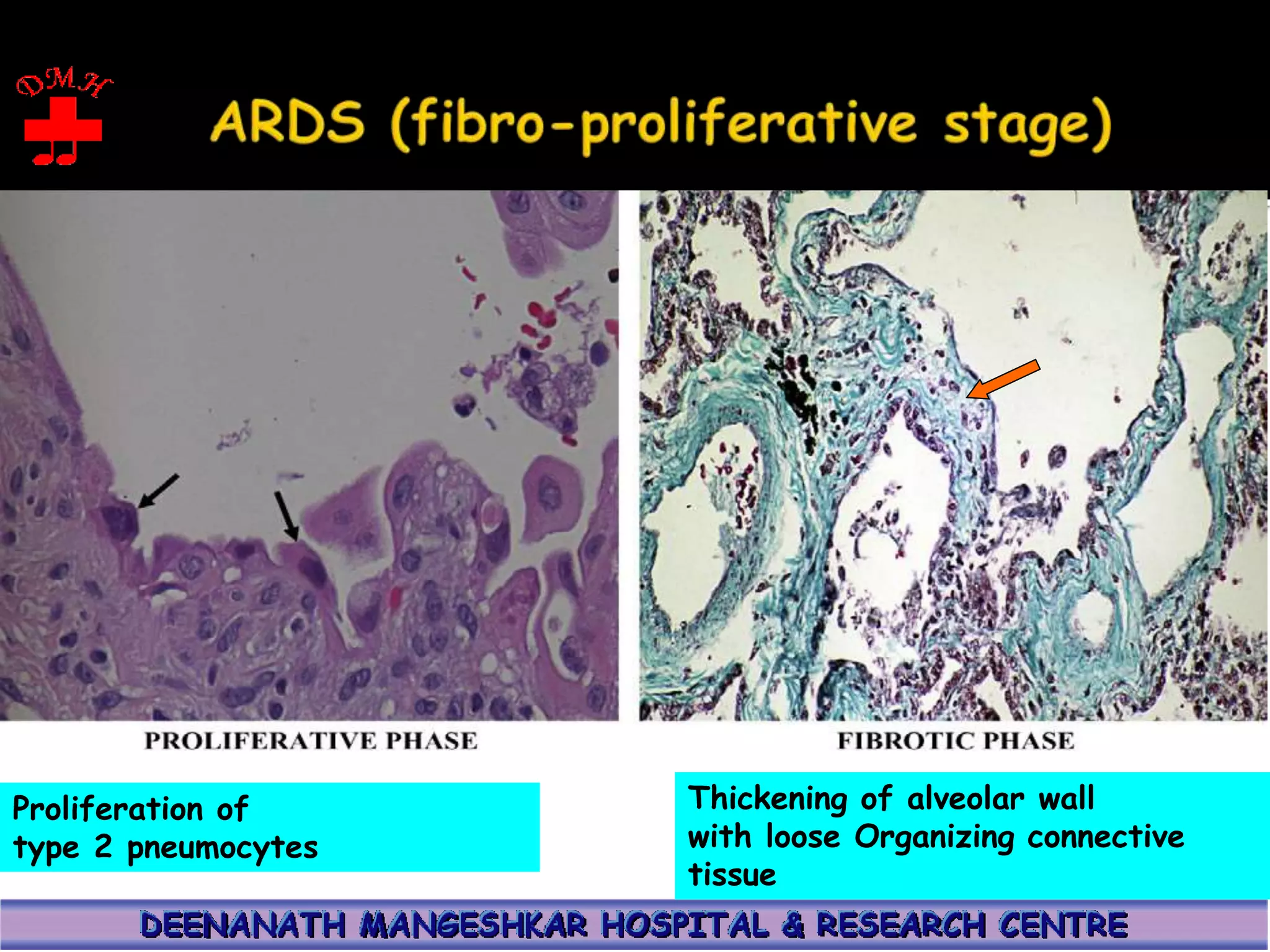 DMH

ARDS (fibro-proliferative stage)

PROLIFERATIVE PHASE

FIBROTIC PHASE

Proliferation of type 2 pneumocytes

Thickening of alveolar wall with loose Organizing connective tissue

DEENANATH MANGESHKAR HOSPITAL & RESEARCH CENTRE